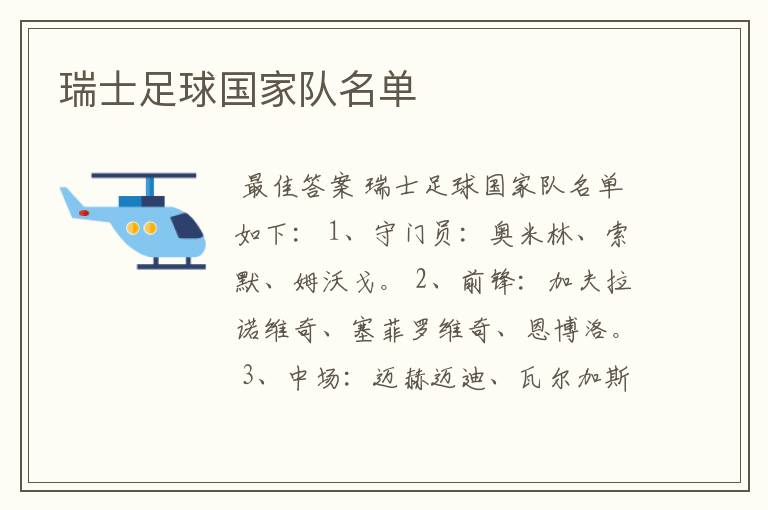 瑞士足球国家队名单

最佳答案 瑞士足球国家队名单如下： 1、守门员：奥米林、索默、姆沃戈。 2、前锋：加夫拉诺维奇、塞菲罗维奇、恩博洛。 3、中场：迈赫迈迪、瓦尔加斯